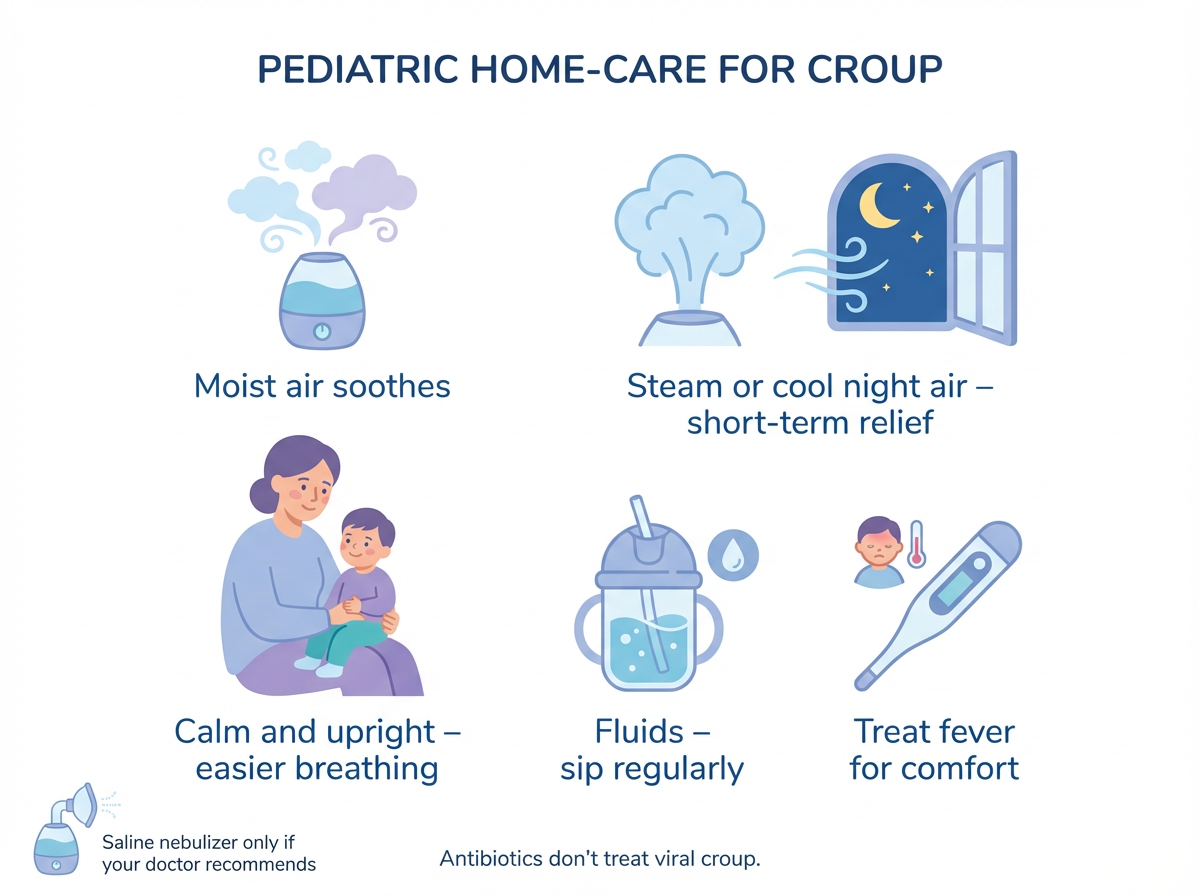 PEDIATRIC HOME-CARE FOR CROUP

Moist air soothes

Steam or cool night air – short-term relief

Calm and upright – easier breathing

Fluids – sip regularly

Treat fever for comfort

Saline nebulizer only if your doctor recommends

Antibiotics don't treat viral croup.